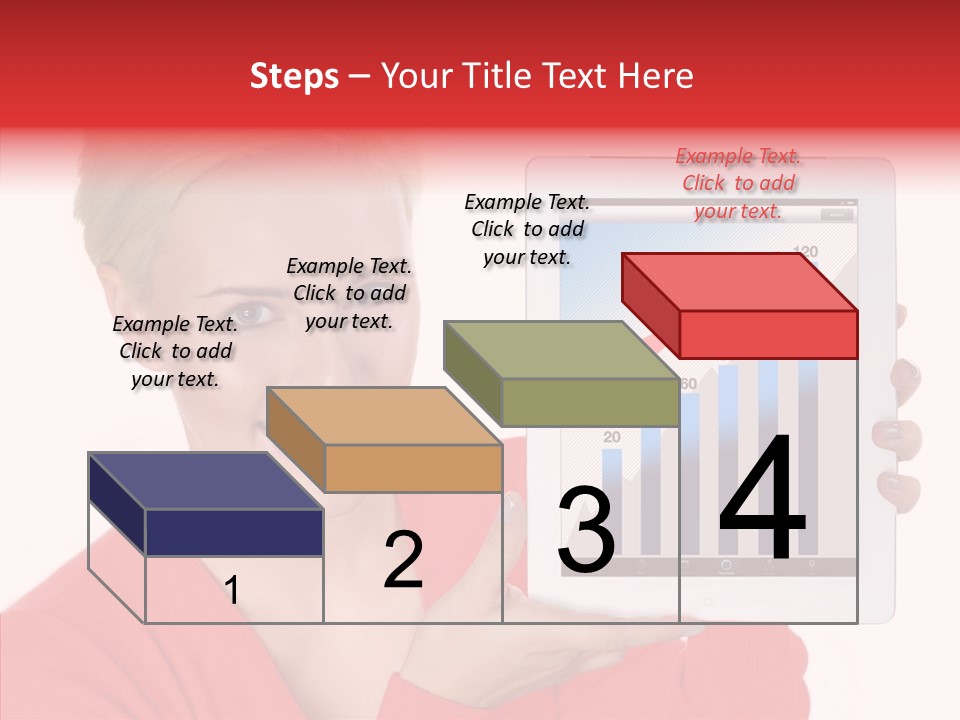 Steps – Your Title Text Here

Example Text. Click to add your text.

Example Text. Click to add your text.

Example Text. Click to add your text.

Example Text. Click to add your text.

120

60

20

1

2

3

4